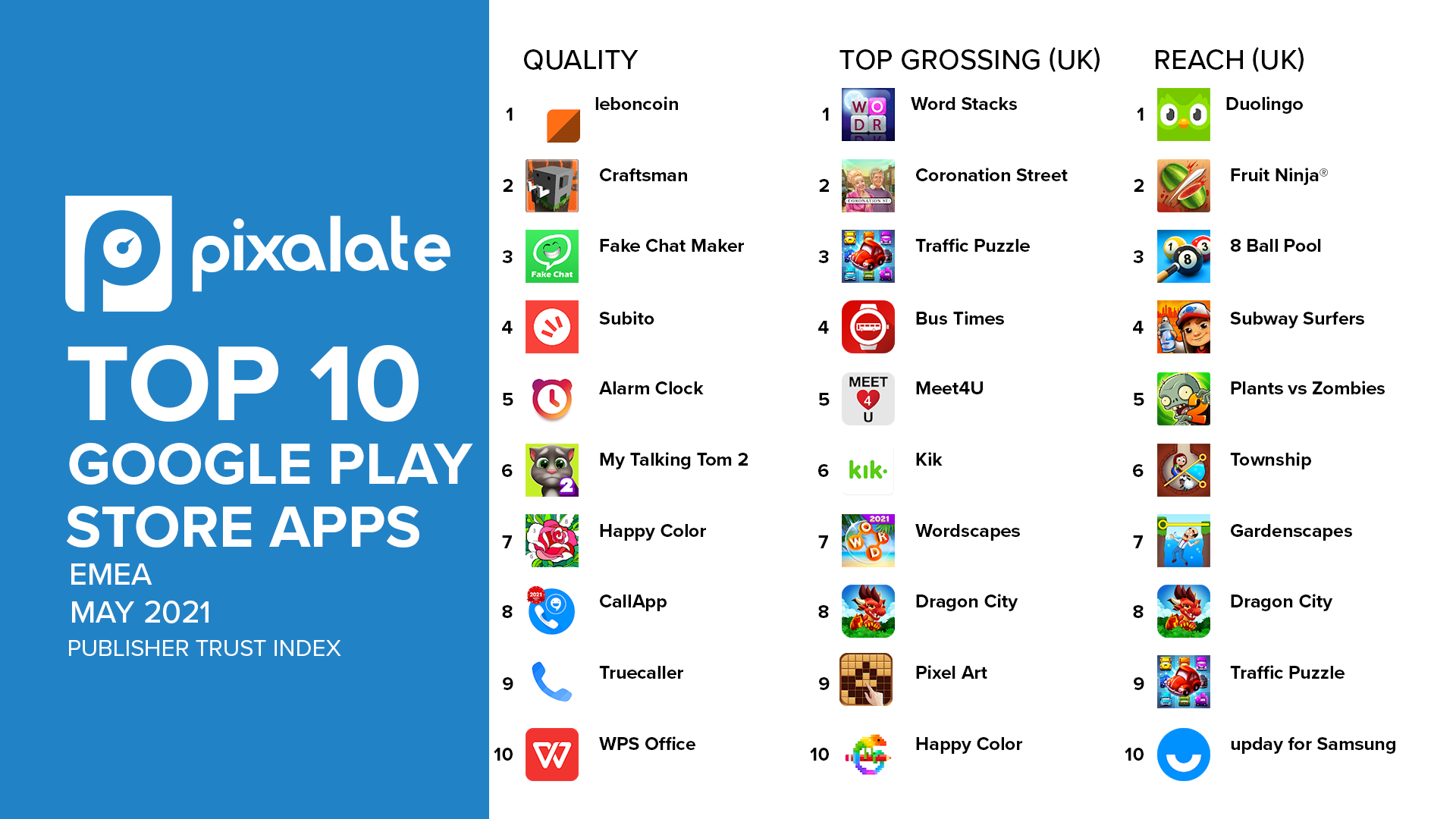 pixalate

TOP 10
GOOGLE PLAY STORE APPS
EMEA
MAY 2021
PUBLISHER TRUST INDEX

QUALITY
1 leboncoin
2 Craftsman
3 Fake Chat Maker
4 Subito
5 Alarm Clock
6 My Talking Tom 2
7 Happy Color
8 CallApp
9 Truecaller
10 WPS Office

TOP GROSSING (UK)
1 Word Stacks
2 Coronation Street
3 Traffic Puzzle
4 Bus Times
5 Meet4U
6 Kik
7 Wordscapes
8 Dragon City
9 Pixel Art
10 Happy Color

REACH (UK)
1 Duolingo
2 Fruit Ninja®
3 8 Ball Pool
4 Subway Surfers
5 Plants vs Zombies
6 Township
7 Gardenscapes
8 Dragon City
9 Traffic Puzzle
10 upday for Samsung